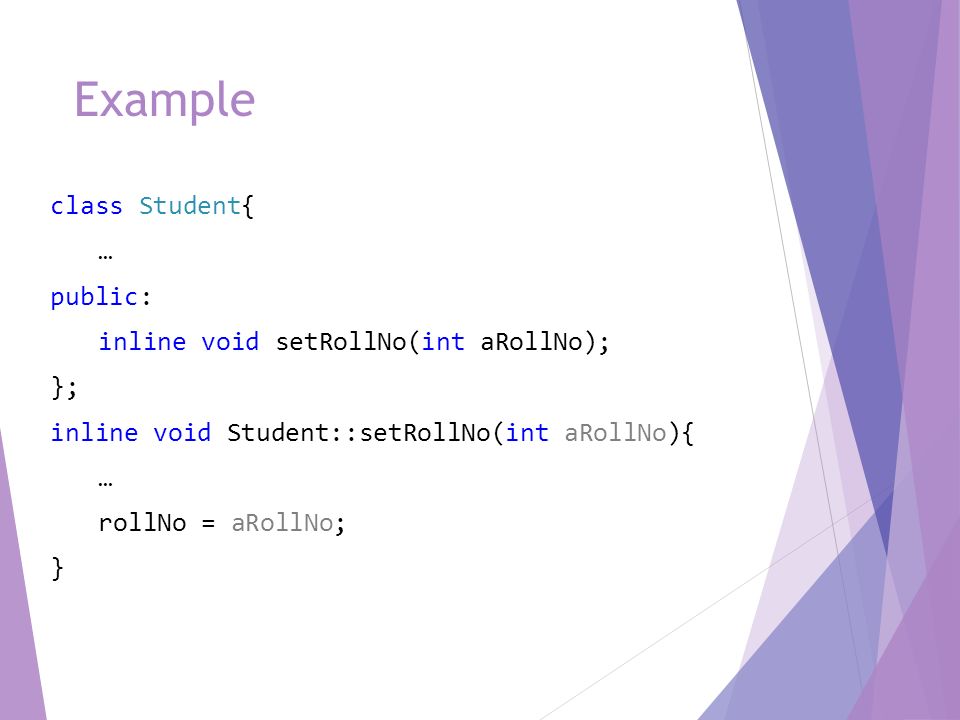 Example

class Student{
…
public:
inline void setRollNo(int aRollNo);
};
inline void Student::setRollNo(int aRollNo){
…
rollNo = aRollNo;
}